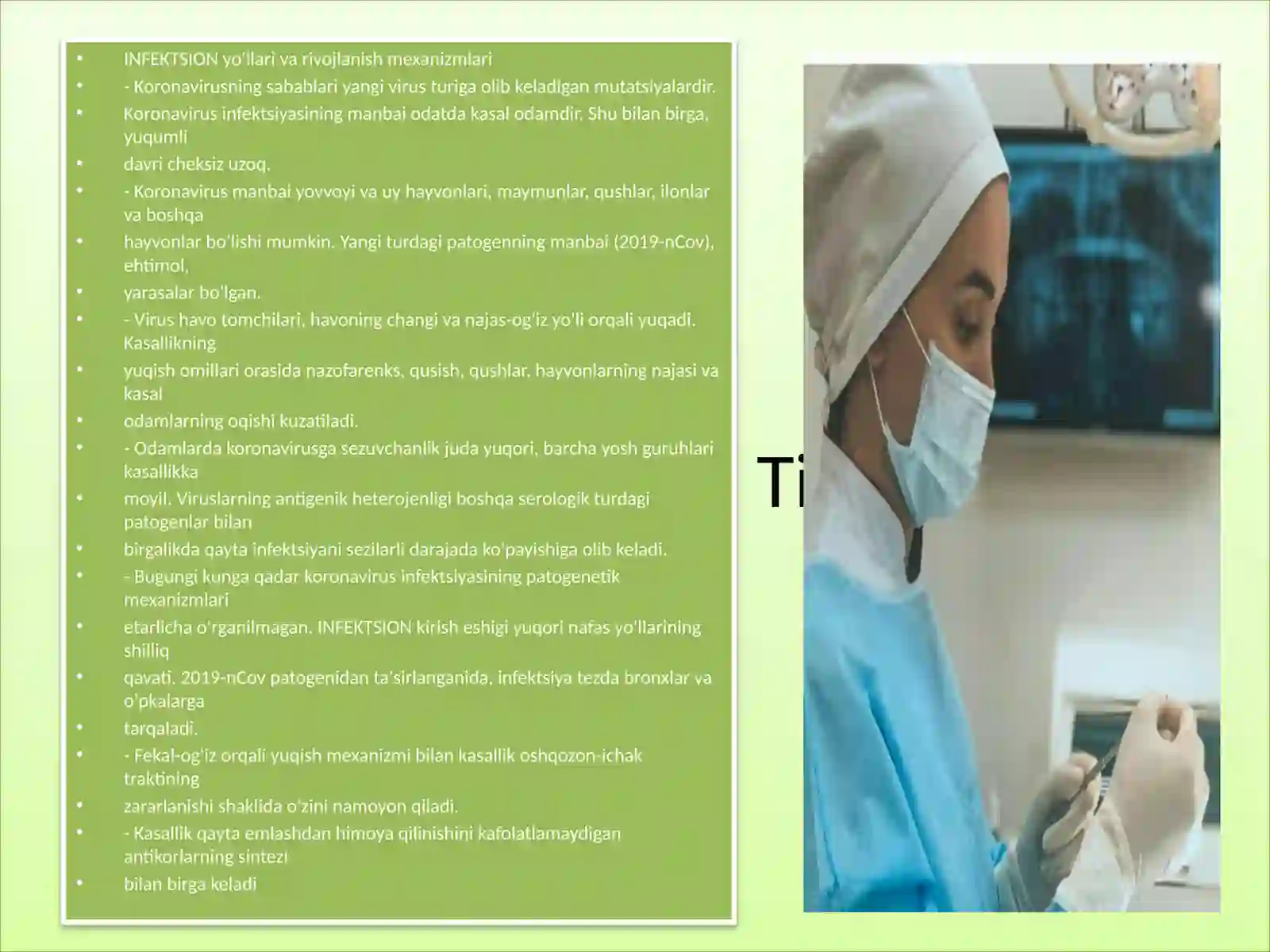 • INFEKTSION yo'llari va rivojlanish mexanizmlari
• - Koronavirusning sabablari yangi virus turiga olib keladigan mutatsiyalardir.
• Koronavirus infektsiyasining manbai odatda kasal odamdir. Shu bilan birga, yuqumli
• davri cheksiz uzoq.
• - Koronavirus manbai yovvoyi va uy hayvonlari, maymunlar, qushlar, ilonlar va boshqa
• hayvonlar bo'lishi mumkin. Yangi turdagi patogenning manbai (2019-nCov), ehtimol,
• yarasalar bo'lgan.
• - Virus havo tomchilari, havoning changi va najas-og'iz yo'li orqali yuqadi. Kasallikning
• yuqish omillari orasida nazofarenks, qusish, qushlar, hayvonlarning najasi va kasal
• odamlarning oqishi kuzatiladi.
• - Odamlarda koronavirusga sezuvchanlik juda yuqori, barcha yosh guruhlari kasallikka
• moyil. Viruslarning antigenik heterojenligi boshqa serologik turdagi patogenlar bilan
• birgalikda qayta infektsiyani sezilarli darajada ko'payishiga olib keladi.
• - Bugungi kunga qadar koronavirus infektsiyasining patogenetik mexanizmlari
• etarlicha o'rganilmagan. INFEKTSION kirish eshigi yuqori nafas yo'llarining shilliq
• qavati. 2019-nCov patogenidan ta'sirlanganida, infektsiya tezda bronxlar va o'pkalarga
• tarqaladi.
• - Fekal-og'iz orqali yuqish mexanizmi bilan kasallik oshqozon-ichak traktining
• zararlanishi shaklida o'zini namoyon qiladi.
• - Kasallik qayta emlashdan himoya qilinishini kafolatlamaydigan antikorlarning sintezi
• bilan birga keladi

Ti